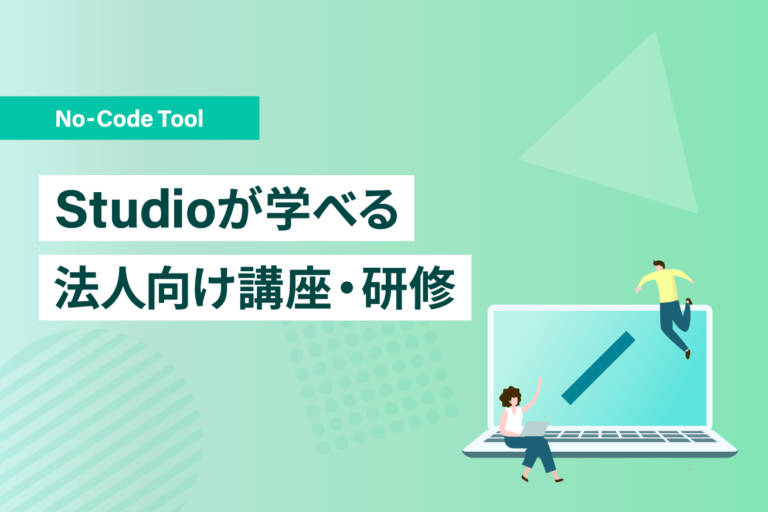 No-Code Tool

Studioが学べる
法人向け講座・研修